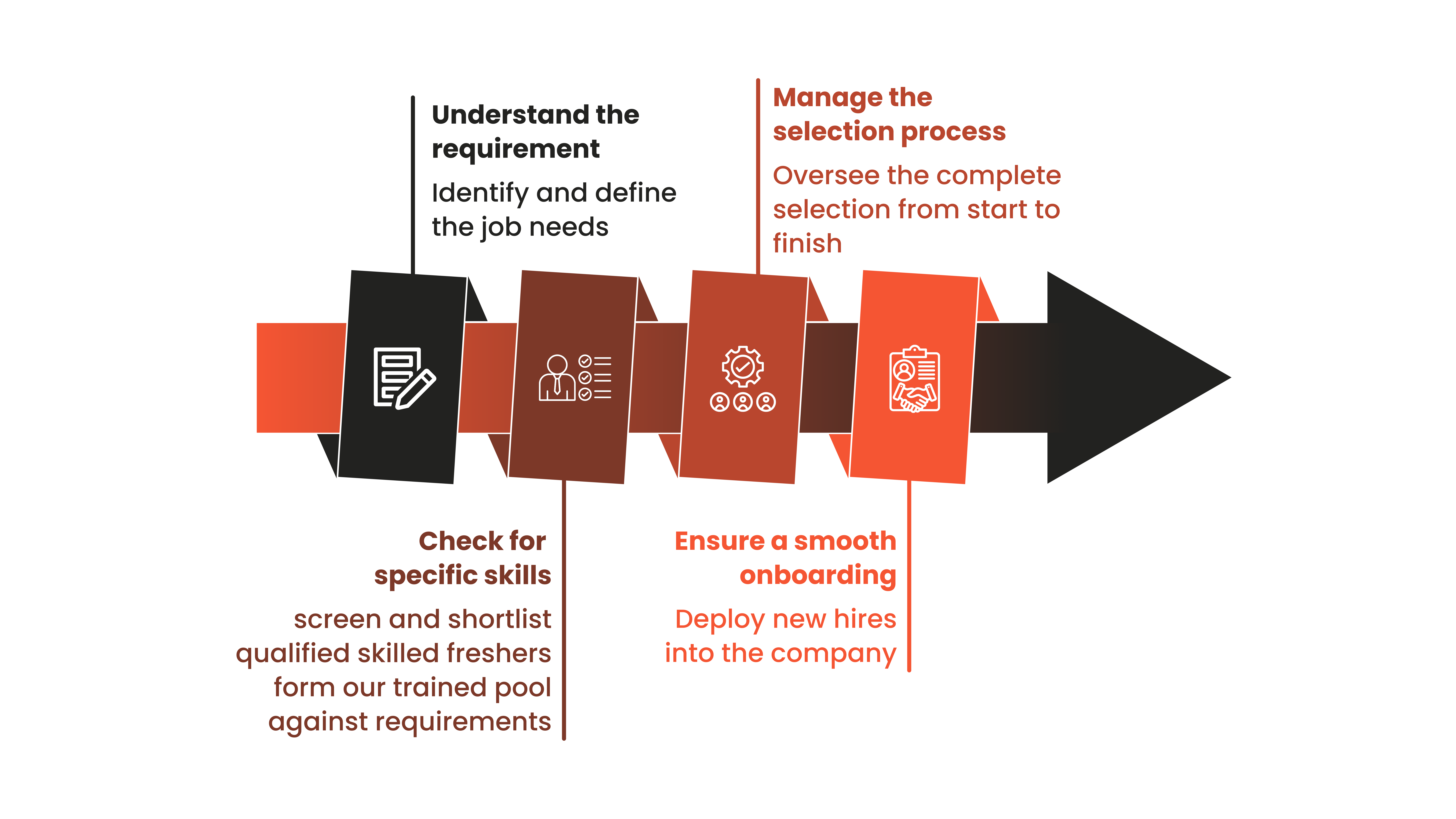 Understand the requirement

Identify and define the job needs

Manage the selection process

Oversee the complete selection from start to finish

Check for specific skills

screen and shortlist qualified skilled freshers form our trained pool against requirements

Ensure a smooth onboarding

Deploy new hires into the company